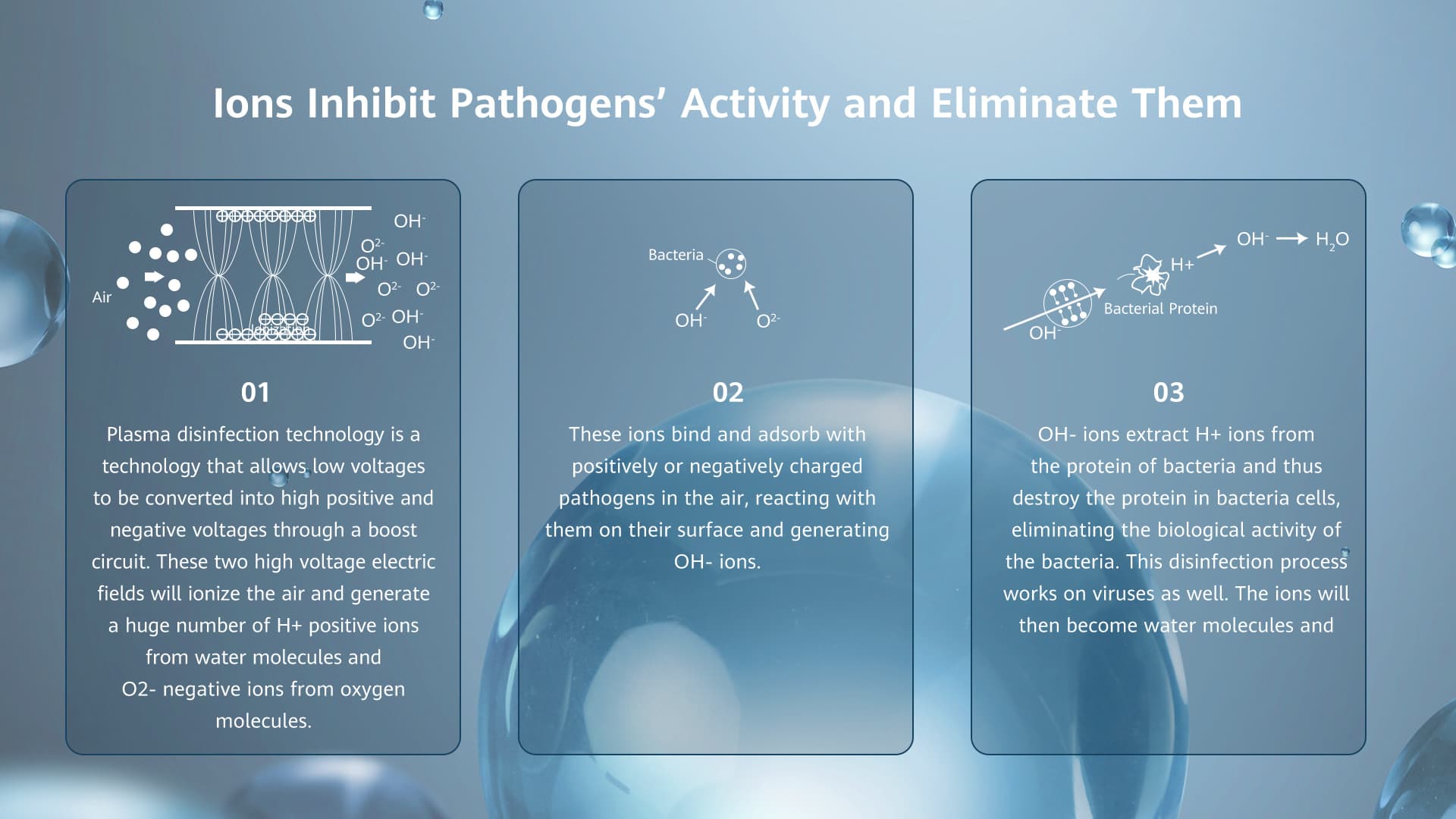 Ions Inhibit Pathogens' Activity and Eliminate Them

Air

$OH^-$

$O^{2-}$ $OH^-$ $OH^-$

$O^{2-}$ $O^{2-}$

$O^{2-}$ $OH^-$

$OH^-$

01

Plasma disinfection technology is a technology that allows low voltages to be converted into high positive and negative voltages through a boost circuit. These two high voltage electric fields will ionize the air and generate a huge number of H+ positive ions from water molecules and O2- negative ions from oxygen molecules.

Bacteria

$OH^-$ $O^{2-}$

02

These ions bind and adsorb with positively or negatively charged pathogens in the air, reacting with them on their surface and generating OH- ions.

$OH^-$ → $H_2O$

H+

Bacterial Protein

$OH^-$

03

OH- ions extract H+ ions from the protein of bacteria and thus destroy the protein in bacteria cells, eliminating the biological activity of the bacteria. This disinfection process works on viruses as well. The ions will then become water molecules and